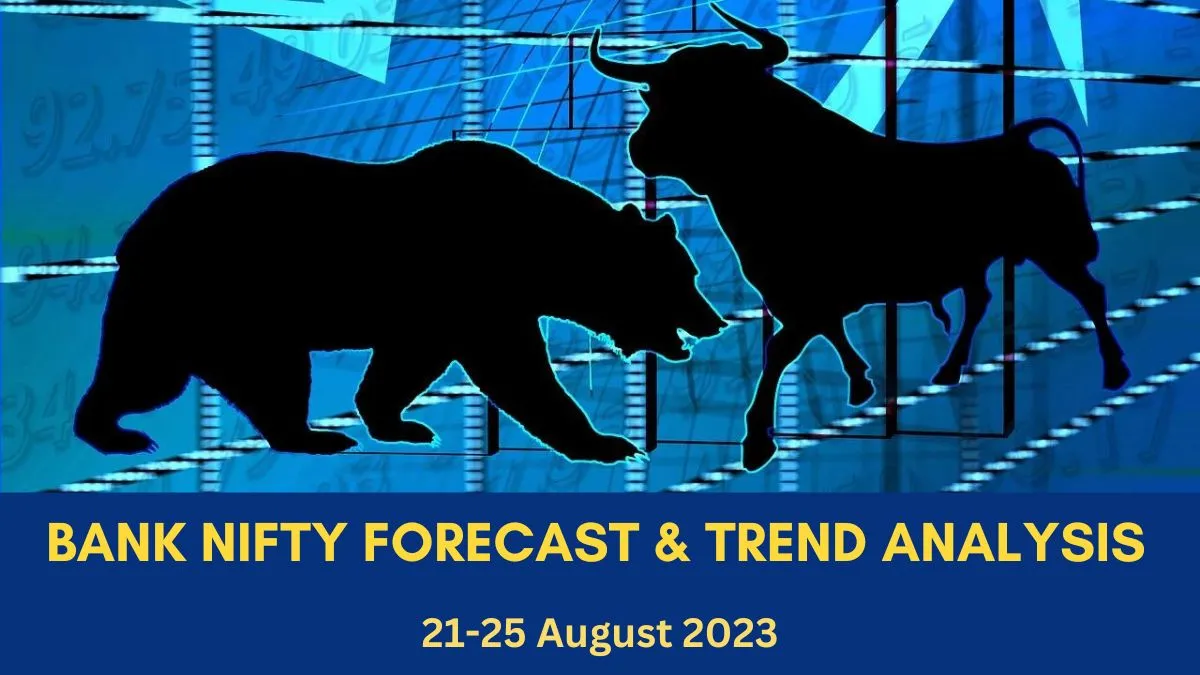 BANK NIFTY FORECAST & TREND ANALYSIS

21-25 August 2023